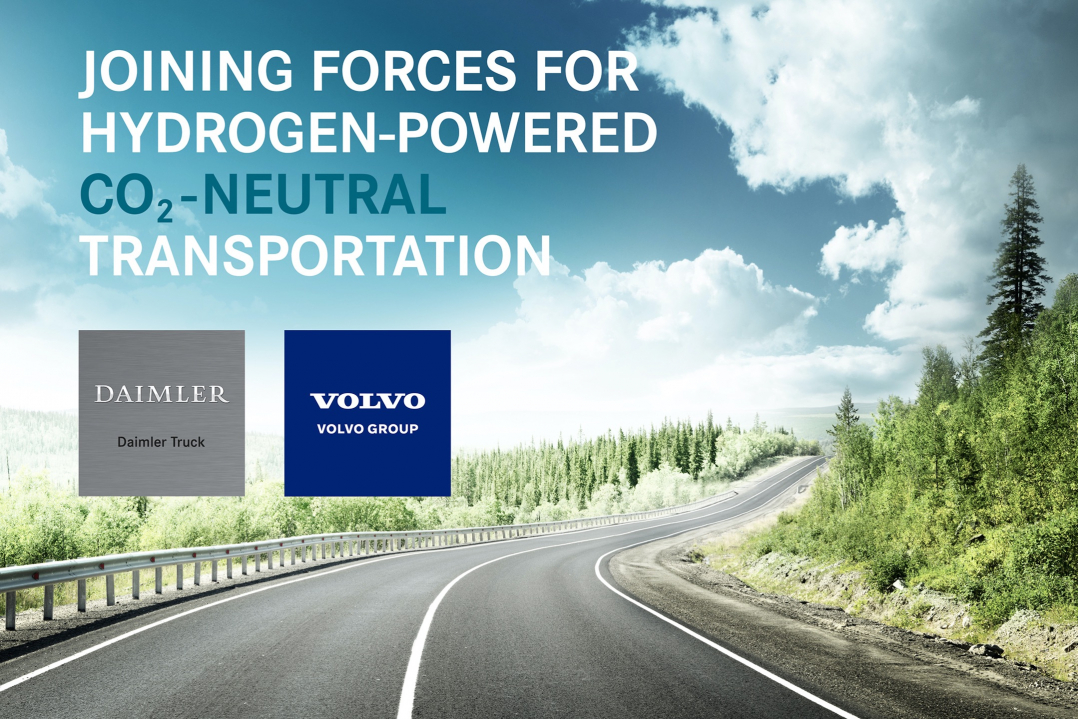 JOINING FORCES FOR HYDROGEN-POWERED $CO_2$-NEUTRAL TRANSPORTATION

DAIMLER
Daimler Truck

VOLVO
VOLVO GROUP